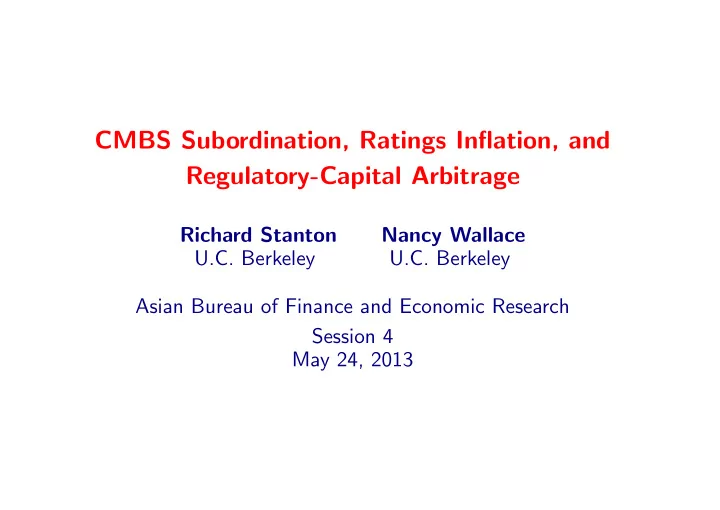 CMBS Subordination, Ratings Inflation, and Regulatory-Capital Arbitrage

Richard Stanton
U.C. Berkeley

Nancy Wallace
U.C. Berkeley

Asian Bureau of Finance and Economic Research
Session 4
May 24, 2013